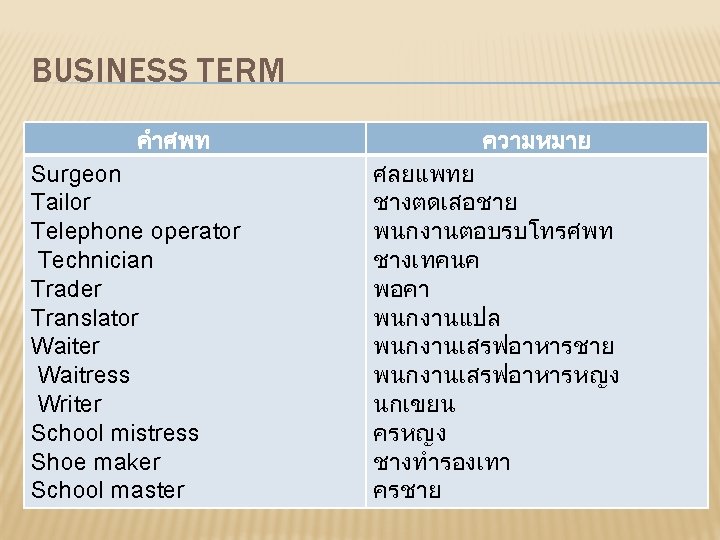 BUSINESS TERM

| คำศพท | ความหมาย |
|---|---|
| Surgeon | ศลยแพทย |
| Tailor | ชางตดเสอชาย |
| Telephone operator | พนกงานตอบรบโทรศพท |
| Technician | ชางเทคนค |
| Trader | พอคา |
| Translator | พนกงานแปล |
| Waiter | พนกงานเสรฟอาหารชาย |
| Waitress | พนกงานเสรฟอาหารหญง |
| Writer | นกเขยน |
| School mistress | ครหญง |
| Shoe maker | ชางทำรองเทา |
| School master | ครชาย |